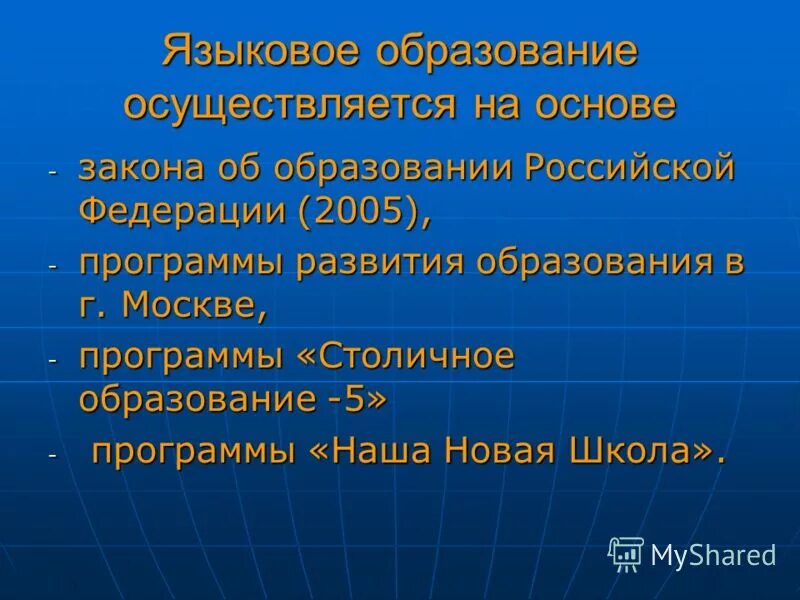 Языковое образование осуществляется на основе

- закона об образовании Российской Федерации (2005),
- программы развития образования в г. Москве,
- программы «Столичное образование -5»
- программы «Наша Новая Школа».

MyShared